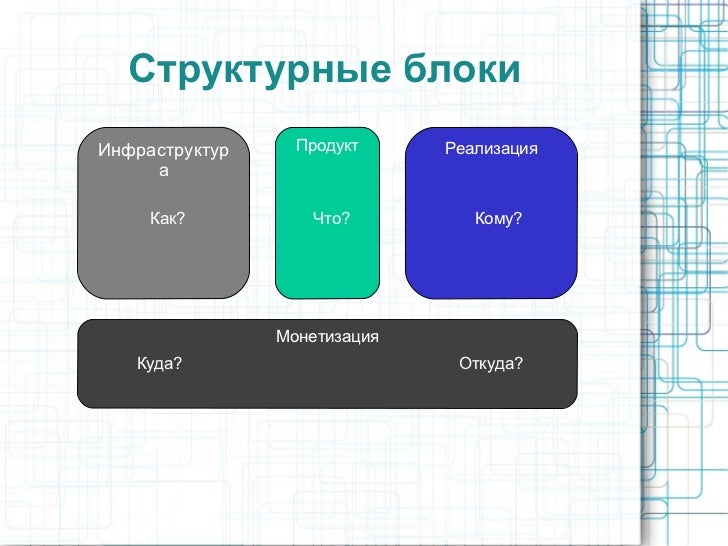 Структурные блоки

Инфраструктура

Как?

Продукт

Что?

Реализация

Кому?

Монетизация

Куда?

Откуда?